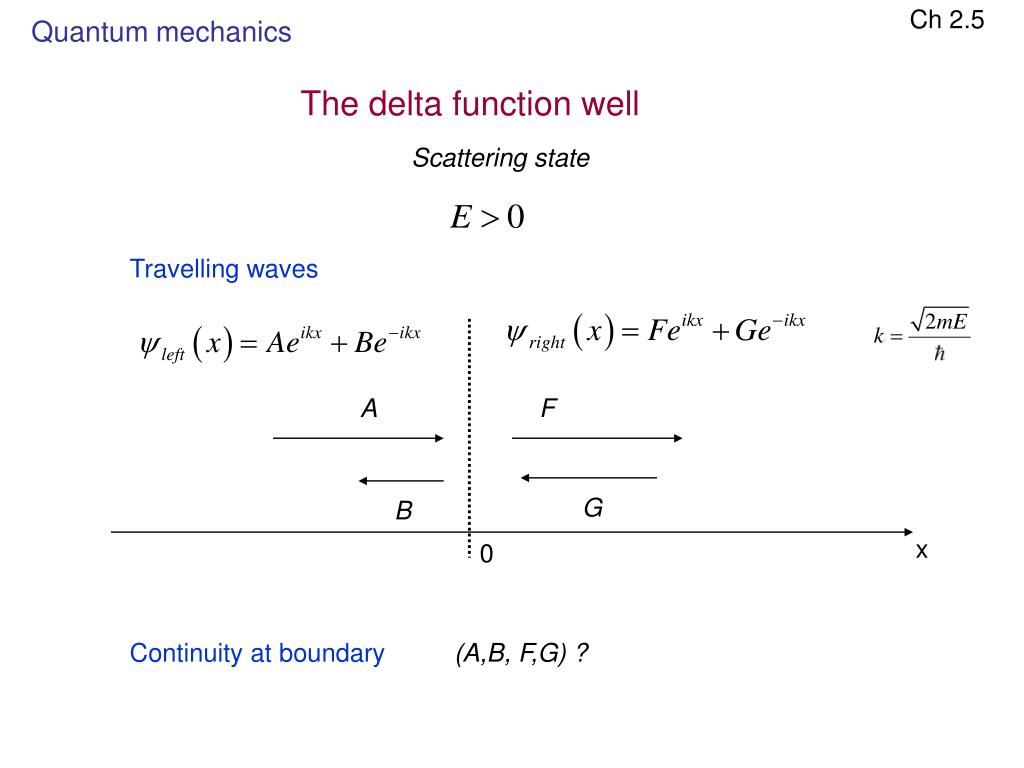 Quantum mechanics

Ch 2.5

The delta function well

Scattering state

$E > 0$

Travelling waves

$\psi_{left}(x) = Ae^{ikx} + Be^{-ikx}$

$\psi_{right}(x) = Fe^{ikx} + Ge^{-ikx}$

$k = \frac{\sqrt{2mE}}{\hbar}$

A

F

B

G

0

x

Continuity at boundary

(A,B, F,G) ?